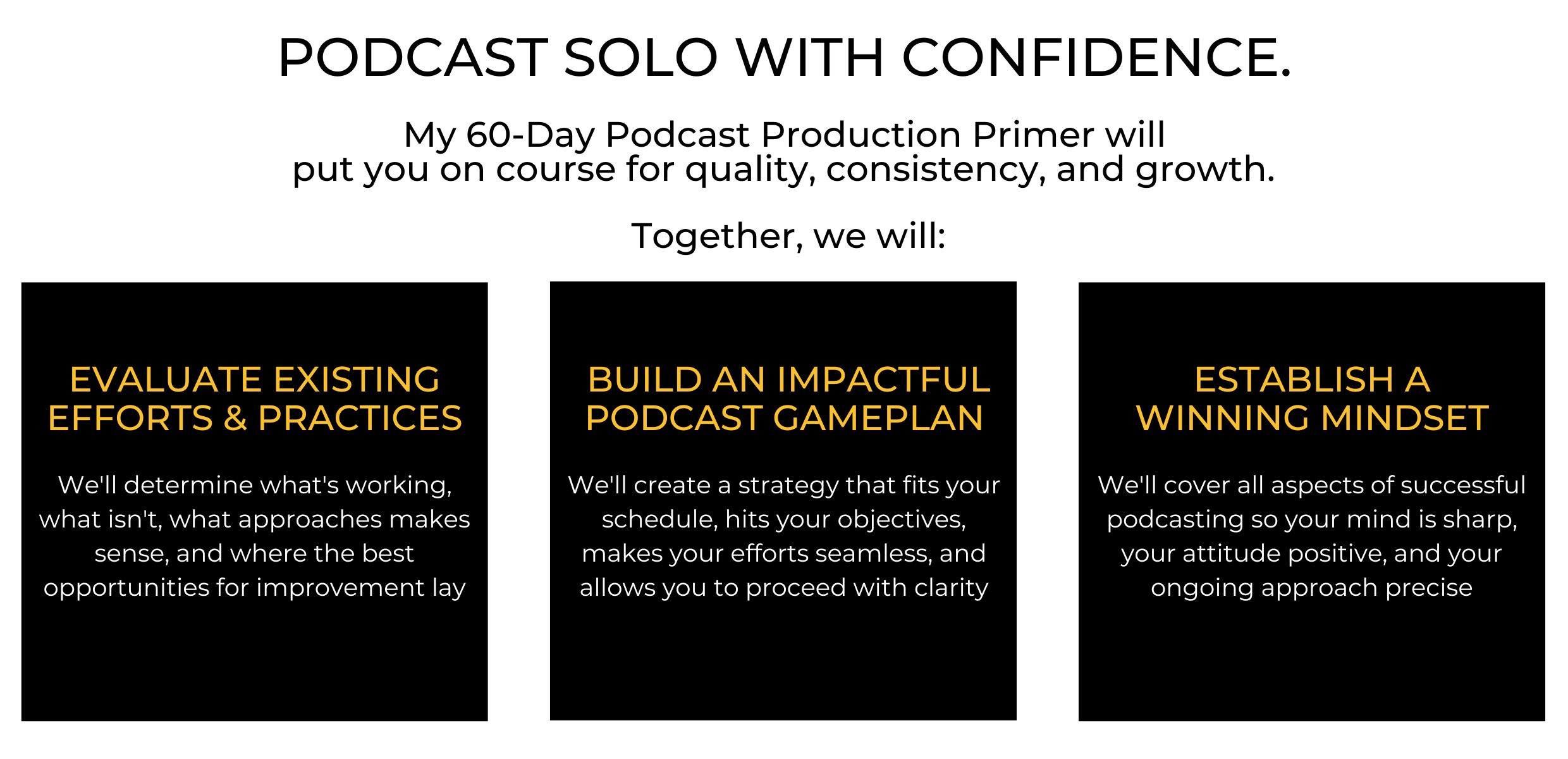 PODCAST SOLO WITH CONFIDENCE.

My 60-Day Podcast Production Primer will put you on course for quality, consistency, and growth.

Together, we will:

EVALUATE EXISTING EFFORTS & PRACTICES

We'll determine what's working, what isn't, what approaches makes sense, and where the best opportunities for improvement lay

BUILD AN IMPACTFUL PODCAST GAMEPLAN

We'll create a strategy that fits your schedule, hits your objectives, makes your efforts seamless, and allows you to proceed with clarity

ESTABLISH A WINNING MINDSET

We'll cover all aspects of successful podcasting so your mind is sharp, your attitude positive, and your ongoing approach precise